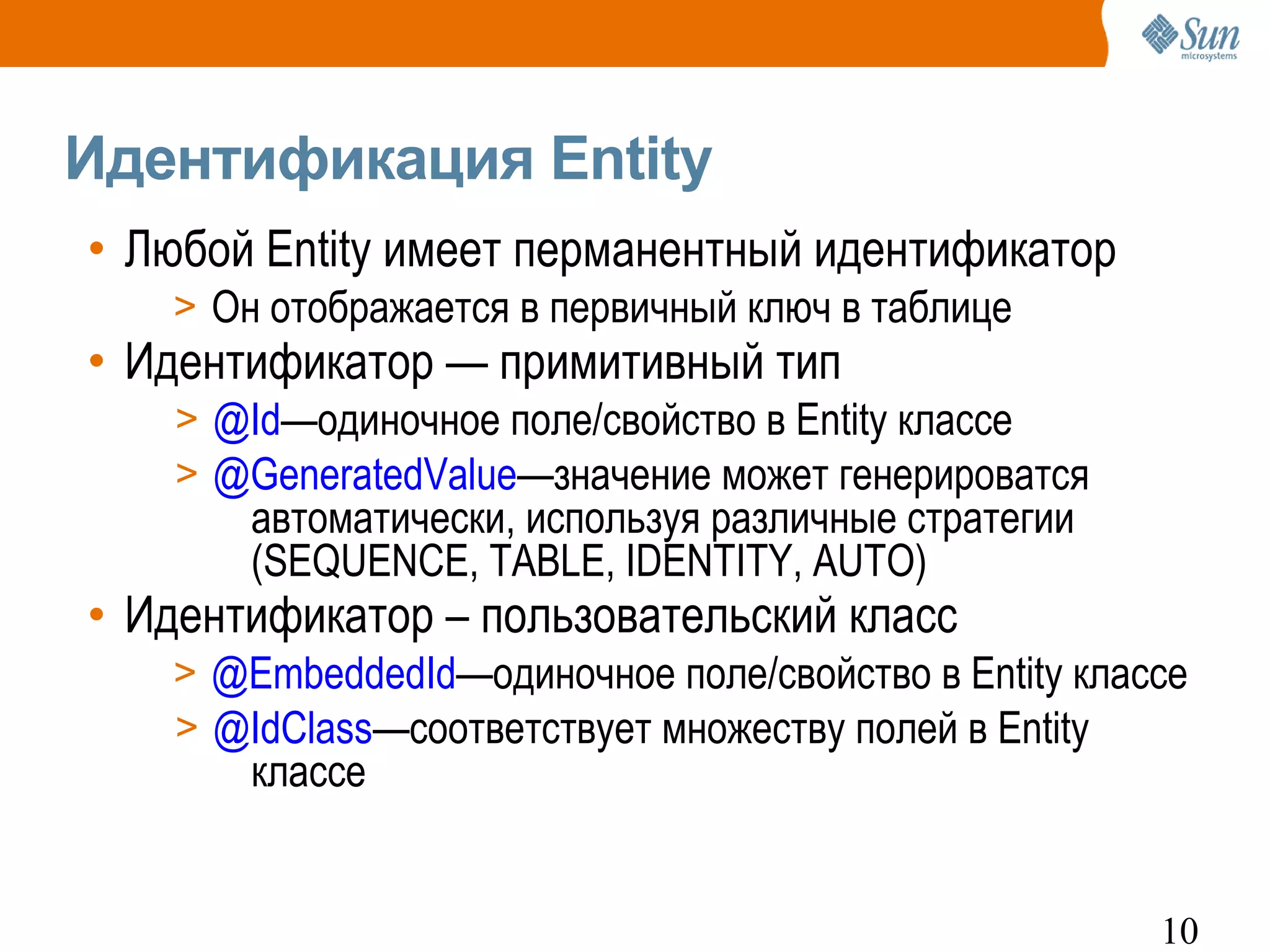 Sun microsystems

Идентификация Entity

• Любой Entity имеет перманентный идентификатор
> Он отображается в первичный ключ в таблице
• Идентификатор — примитивный тип
> @Id—одиночное поле/свойство в Entity классе
> @GeneratedValue—значение может генерироватся автоматически, используя различные стратегии (SEQUENCE, TABLE, IDENTITY, AUTO)
• Идентификатор – пользовательский класс
> @EmbeddedId—одиночное поле/свойство в Entity классе
> @IdClass—соответствует множеству полей в Entity классе

10